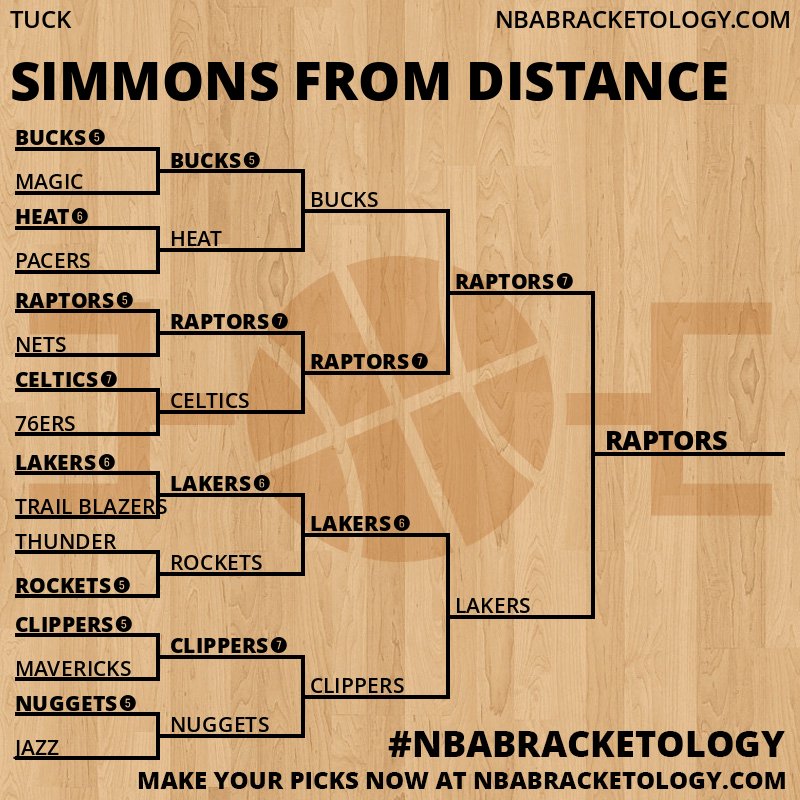 TUCK

NBABRACKETOLOGY.COM

SIMMONS FROM DISTANCE

BUCKS 5
MAGIC
HEAT 6
PACERS
RAPTORS 5
NETS
CELTICS 7
76ERS
LAKERS 6
TRAIL BLAZERS
THUNDER
ROCKETS 5
CLIPPERS 5
MAVERICKS
NUGGETS 5
JAZZ

BUCKS 5
HEAT
RAPTORS 7
CELTICS
LAKERS 6
ROCKETS
CLIPPERS 7
NUGGETS

BUCKS
RAPTORS 7
LAKERS 6
CLIPPERS

RAPTORS 7
LAKERS

RAPTORS

#NBABRACKETOLOGY

MAKE YOUR PICKS NOW AT NBABRACKETOLOGY.COM